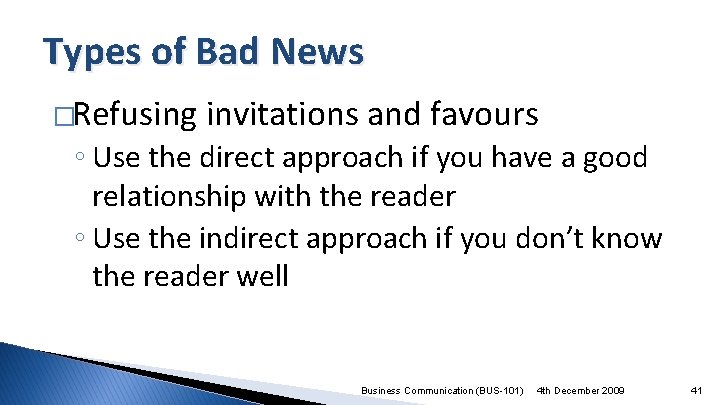 Types of Bad News

□Refusing invitations and favours

◦ Use the direct approach if you have a good relationship with the reader

◦ Use the indirect approach if you don't know the reader well

Business Communication (BUS-101) 4th December 2009 41